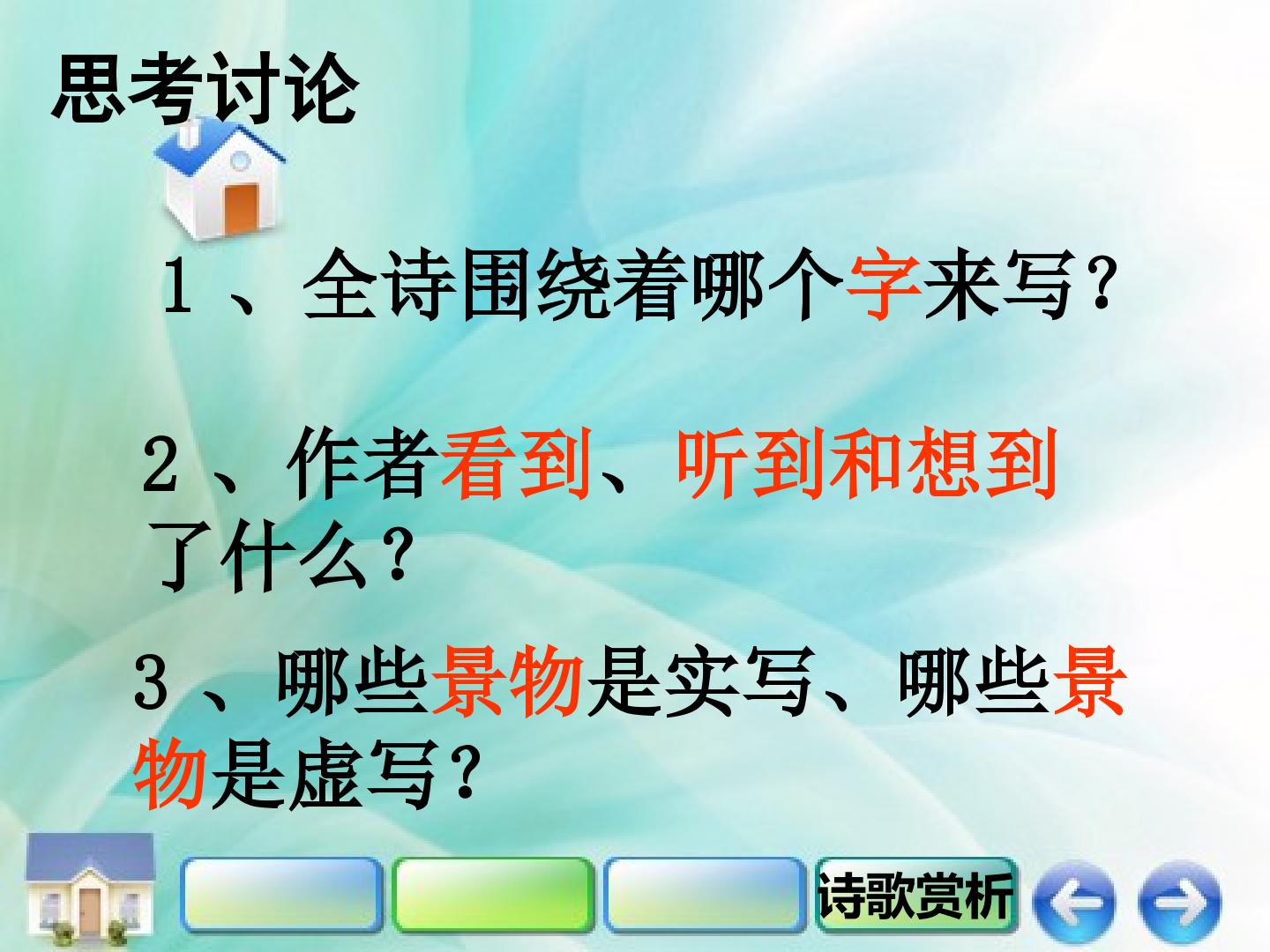 思考讨论

1、全诗围绕着哪个字来写？

2、作者看到、听到和想到了什么？

3、哪些景物是实写、哪些景物是虚写？

诗歌赏析